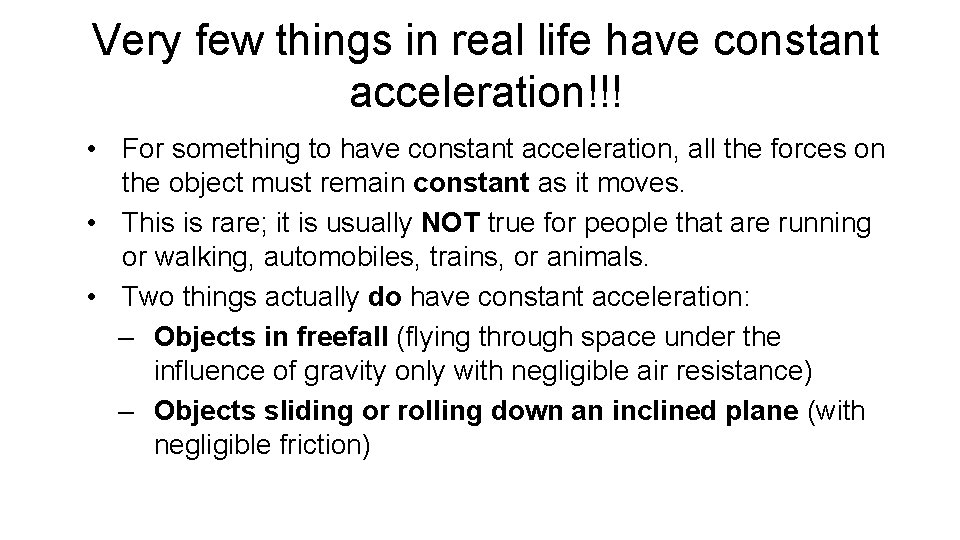 Very few things in real life have constant acceleration!!!

• For something to have constant acceleration, all the forces on the object must remain constant as it moves.
• This is rare; it is usually NOT true for people that are running or walking, automobiles, trains, or animals.
• Two things actually do have constant acceleration:
– Objects in freefall (flying through space under the influence of gravity only with negligible air resistance)
– Objects sliding or rolling down an inclined plane (with negligible friction)